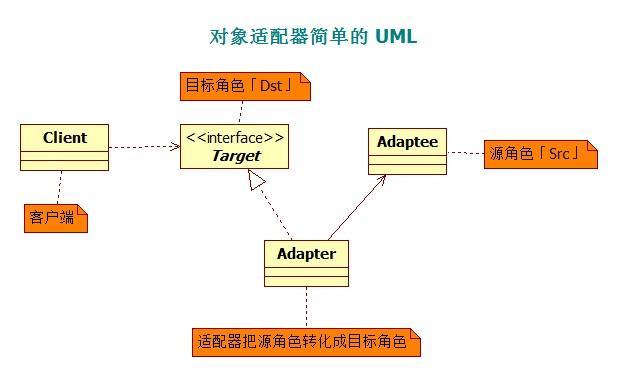 对象适配器简单的 UML

目标角色「Dst」

Client

<<interface>>
Target

Adaptee

源角色「Src」

客户端

Adapter

适配器把源角色转化成目标角色